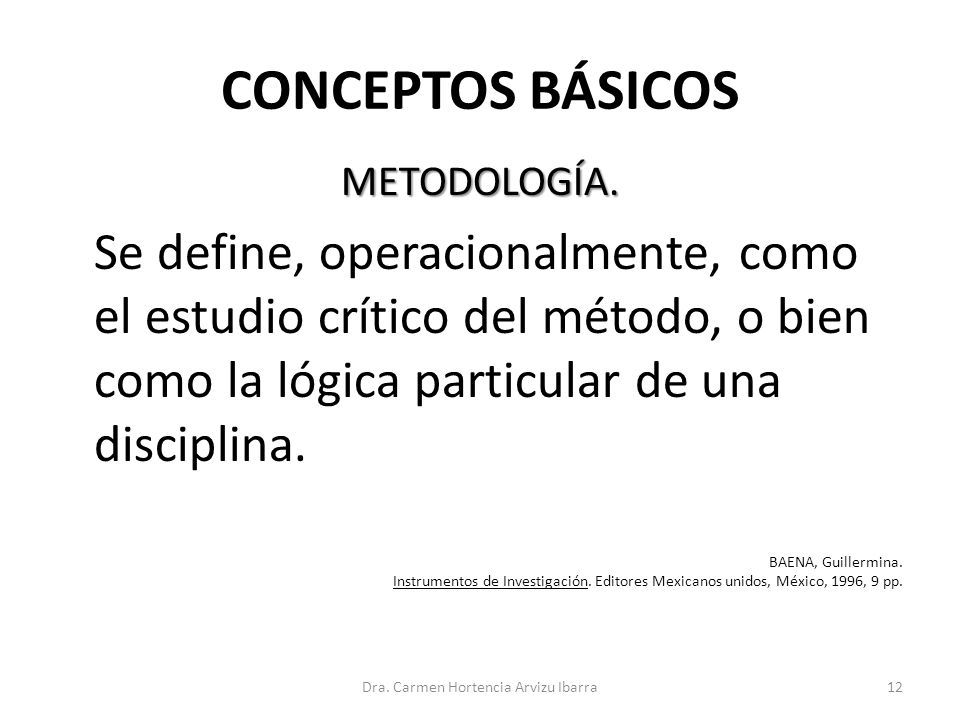 CONCEPTOS BÁSICOS

METODOLOGÍA.

Se define, operacionalmente, como el estudio crítico del método, o bien como la lógica particular de una disciplina.

BAENA, Guillermina.
Instrumentos de Investigación. Editores Mexicanos unidos, México, 1996, 9 pp.

Dra. Carmen Hortencia Arvizu Ibarra

12